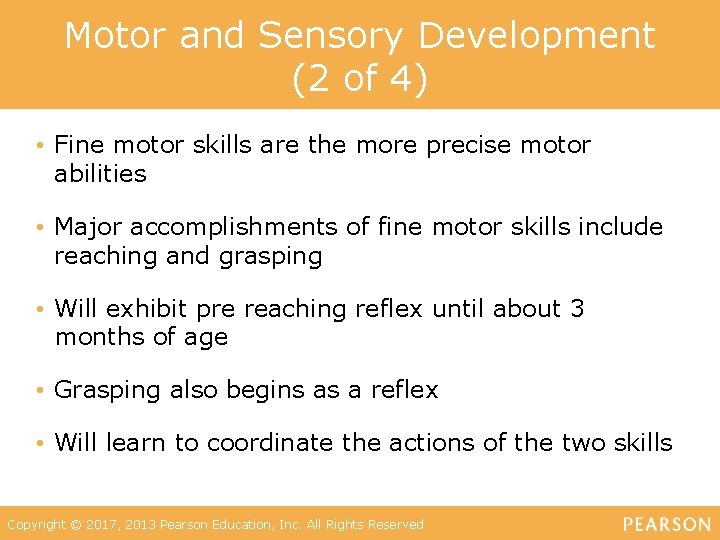 Motor and Sensory Development (2 of 4)

• Fine motor skills are the more precise motor abilities

• Major accomplishments of fine motor skills include reaching and grasping

• Will exhibit pre reaching reflex until about 3 months of age

• Grasping also begins as a reflex

• Will learn to coordinate the actions of the two skills

Copyright © 2017, 2013 Pearson Education, Inc. All Rights Reserved

PEARSON